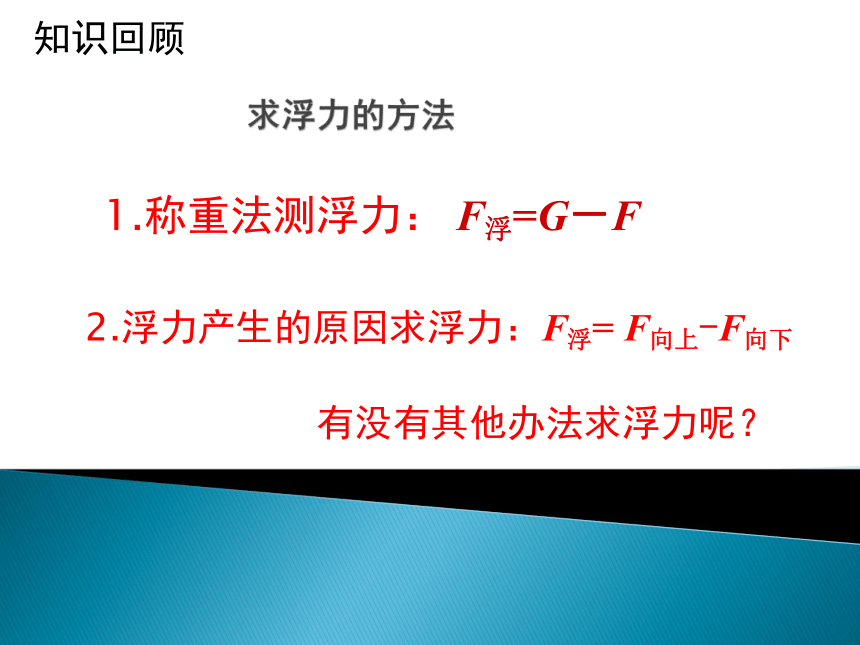 知识回顾

求浮力的方法

1.称重法测浮力： $F_{浮}=G-F$

2.浮力产生的原因求浮力：$F_{浮}=F_{向上}-F_{向下}$

有没有其他办法求浮力呢？